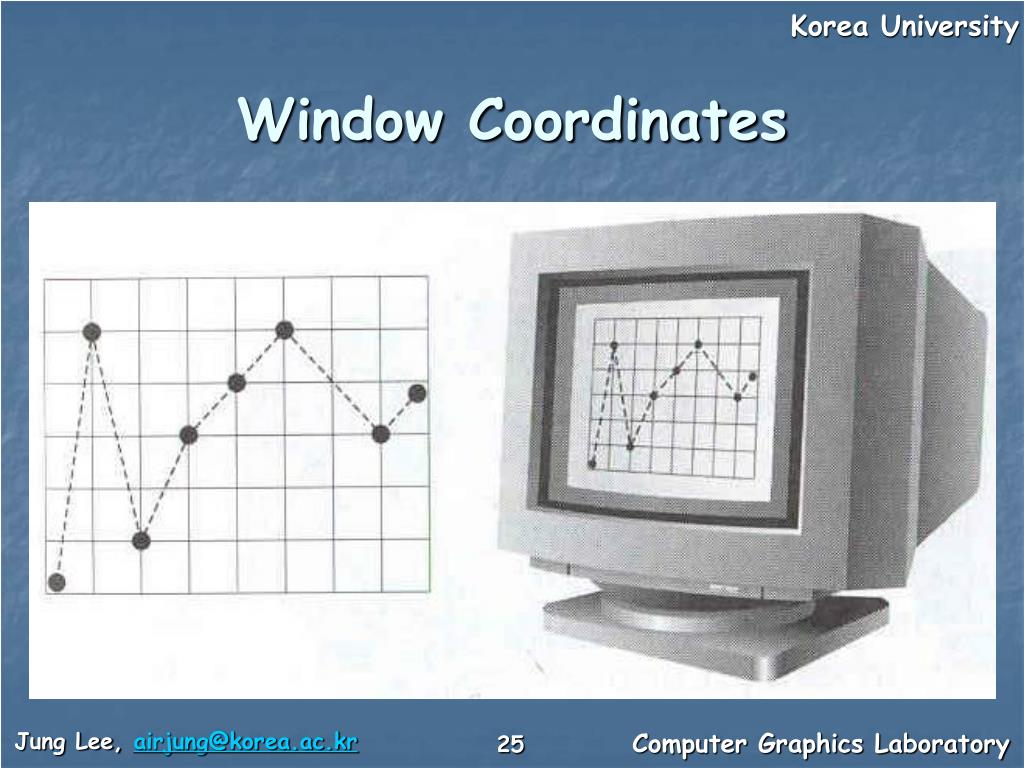 Korea University

Window Coordinates

Jung Lee, airjung@korea.ac.kr

25

Computer Graphics Laboratory